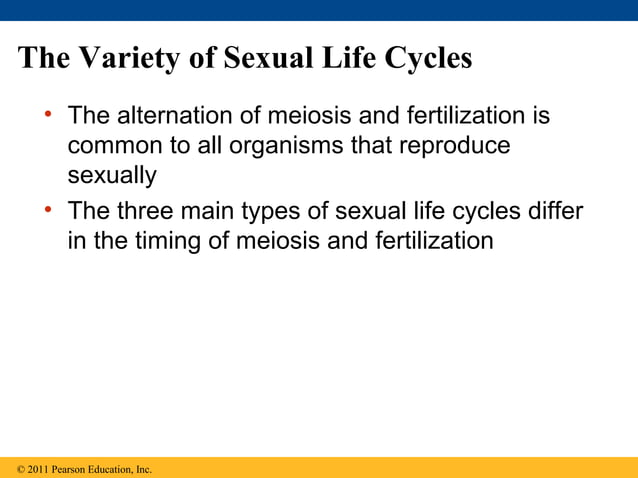 The Variety of Sexual Life Cycles

• The alternation of meiosis and fertilization is common to all organisms that reproduce sexually

• The three main types of sexual life cycles differ in the timing of meiosis and fertilization

© 2011 Pearson Education, Inc.